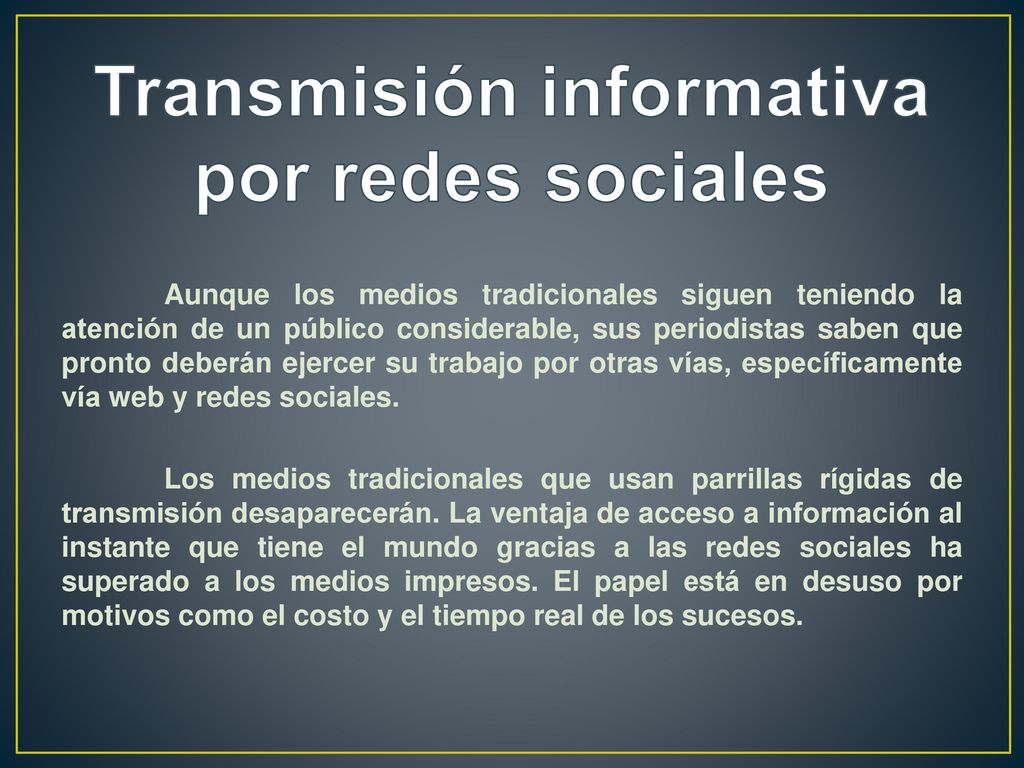 Transmisión informativa por redes sociales

Aunque los medios tradicionales siguen teniendo la atención de un público considerable, sus periodistas saben que pronto deberán ejercer su trabajo por otras vías, específicamente vía web y redes sociales.

Los medios tradicionales que usan parrillas rígidas de transmisión desaparecerán. La ventaja de acceso a información al instante que tiene el mundo gracias a las redes sociales ha superado a los medios impresos. El papel está en desuso por motivos como el costo y el tiempo real de los sucesos.